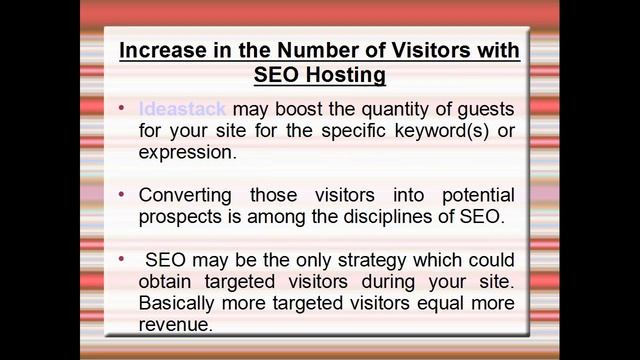 Increase in the Number of Visitors with SEO Hosting

• Ideastack may boost the quantity of guests for your site for the specific keyword(s) or expression.

• Converting those visitors into potential prospects is among the disciplines of SEO.

• SEO may be the only strategy which could obtain targeted visitors during your site. Basically more targeted visitors equal more revenue.